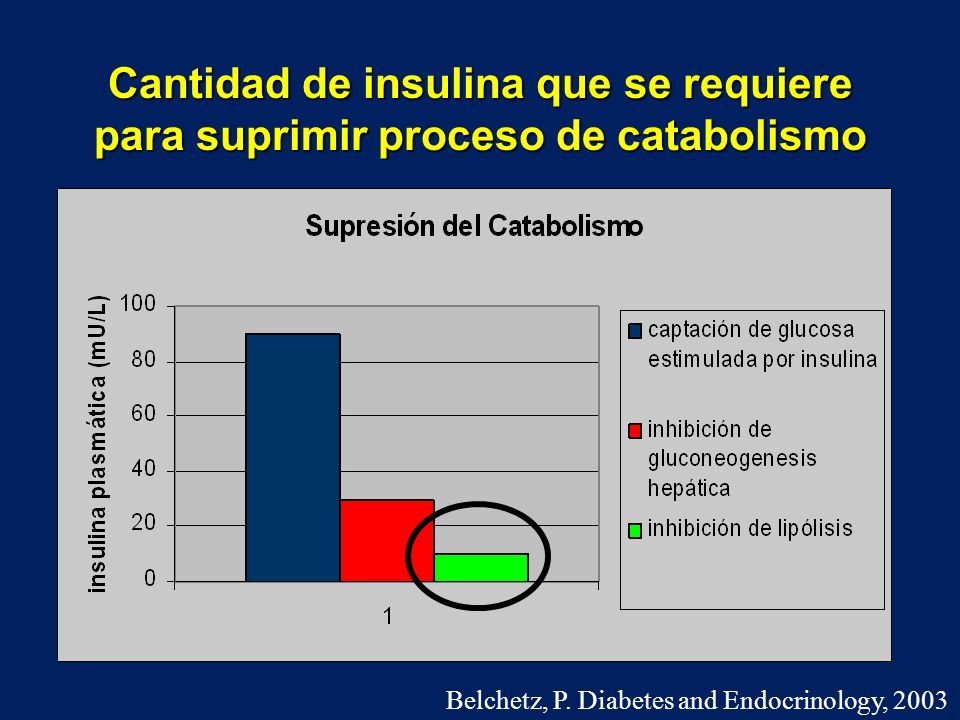 Cantidad de insulina que se requiere para suprimir proceso de catabolismo

Supresión del Catabolismo

insulina plasmática (mU/L)

100
80
60
40
20
0

1

captación de glucosa estimulada por insulina

inhibición de gluconeogenesis hepática

inhibición de lipólisis

Belchetz, P. Diabetes and Endocrinology, 2003